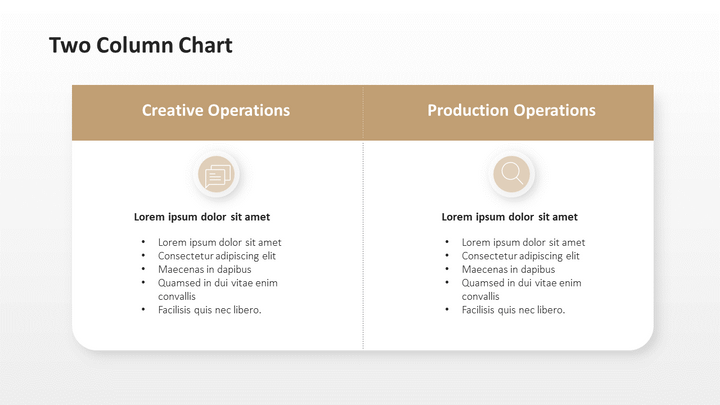 Two Column Chart

Creative Operations

Lorem ipsum dolor sit amet

• Lorem ipsum dolor sit amet
• Consectetur adipiscing elit
• Maecenas in dapibus
• Quamsed in dui vitae enim convallis
• Facilisis quis nec libero.

Production Operations

Lorem ipsum dolor sit amet

• Lorem ipsum dolor sit amet
• Consectetur adipiscing elit
• Maecenas in dapibus
• Quamsed in dui vitae enim convallis
• Facilisis quis nec libero.